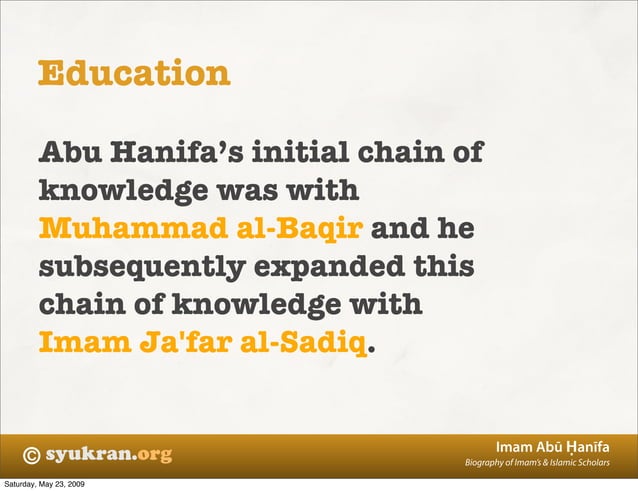 Education

Abu Hanifa's initial chain of knowledge was with Muhammad al-Baqir and he subsequently expanded this chain of knowledge with Imam Ja'far al-Sadiq.

© syukran.org

Imam Abū Ḥanīfa
Biography of Imam's & Islamic Scholars

Saturday, May 23, 2009